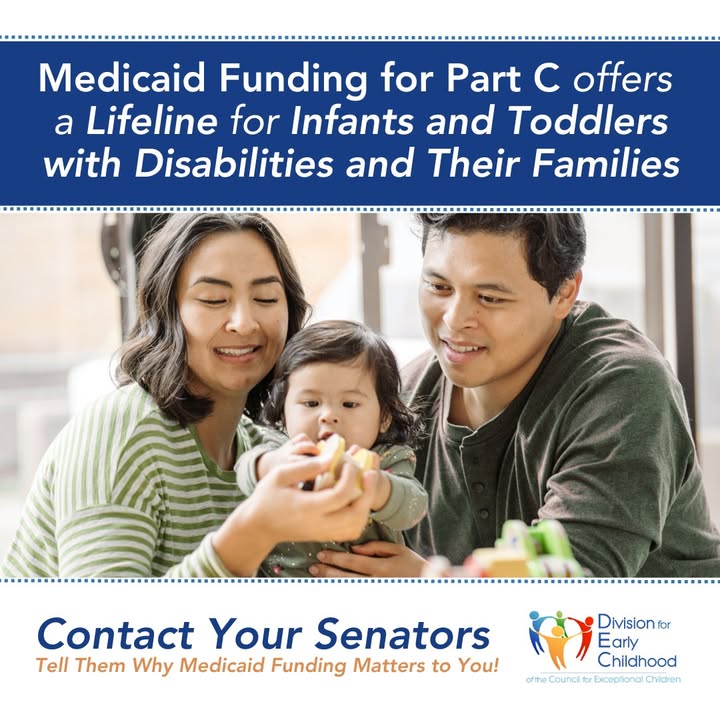 Medicaid Funding for Part C offers a Lifeline for Infants and Toddlers with Disabilities and Their Families

Contact Your Senators
Tell Them Why Medicaid Funding Matters to You!

Division for Early Childhood
of the Council for Exceptional Children